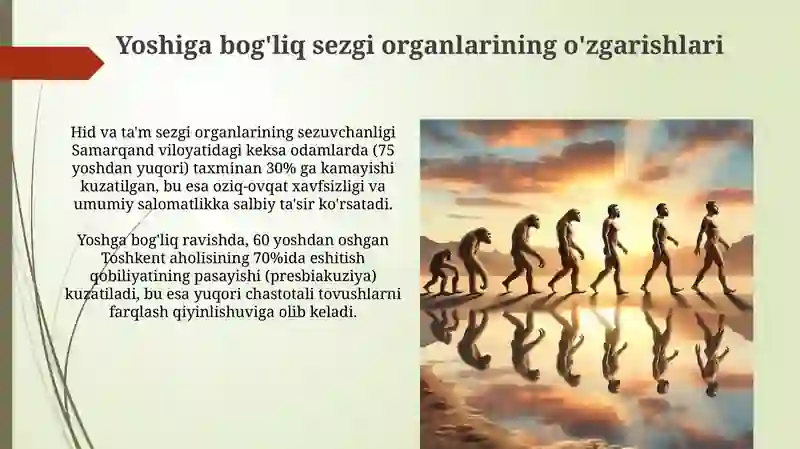 Yoshiga bog'liq sezgi organlarining o'zgarishlari

Hid va ta'm sezgi organlarining sezuvchanligi Samarqand viloyatidagi keksa odamlarda (75 yoshdan yuqori) taxminan 30% ga kamayishi kuzatilgan, bu esa oziq-ovqat xavfsizligi va umumiy salomatlikka salbiy ta'sir ko'rsatadi.

Yoshga bog'liq ravishda, 60 yoshdan oshgan Toshkent aholisining 70%ida eshitish qobiliyatining pasayishi (presbiakuziya) kuzatiladi, bu esa yuqori chastotali tovushlarni farqlash qiyinlishuviga olib keladi.